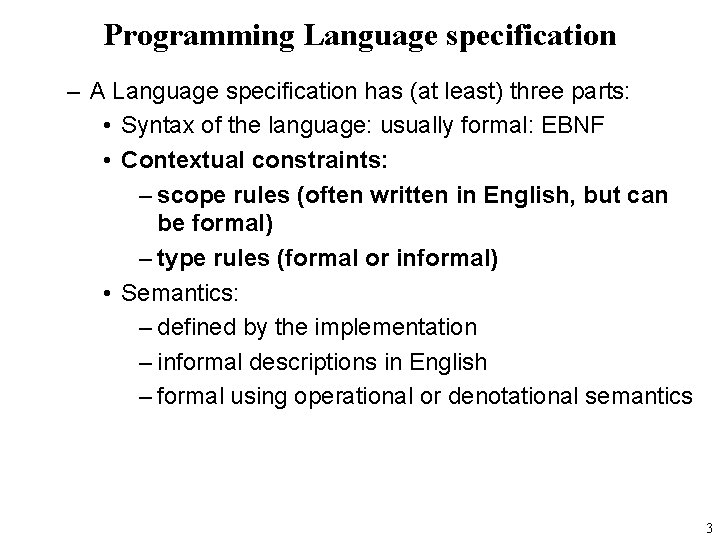 Programming Language specification

– A Language specification has (at least) three parts:
• Syntax of the language: usually formal: EBNF
• Contextual constraints:
– scope rules (often written in English, but can be formal)
– type rules (formal or informal)
• Semantics:
– defined by the implementation
– informal descriptions in English
– formal using operational or denotational semantics

3